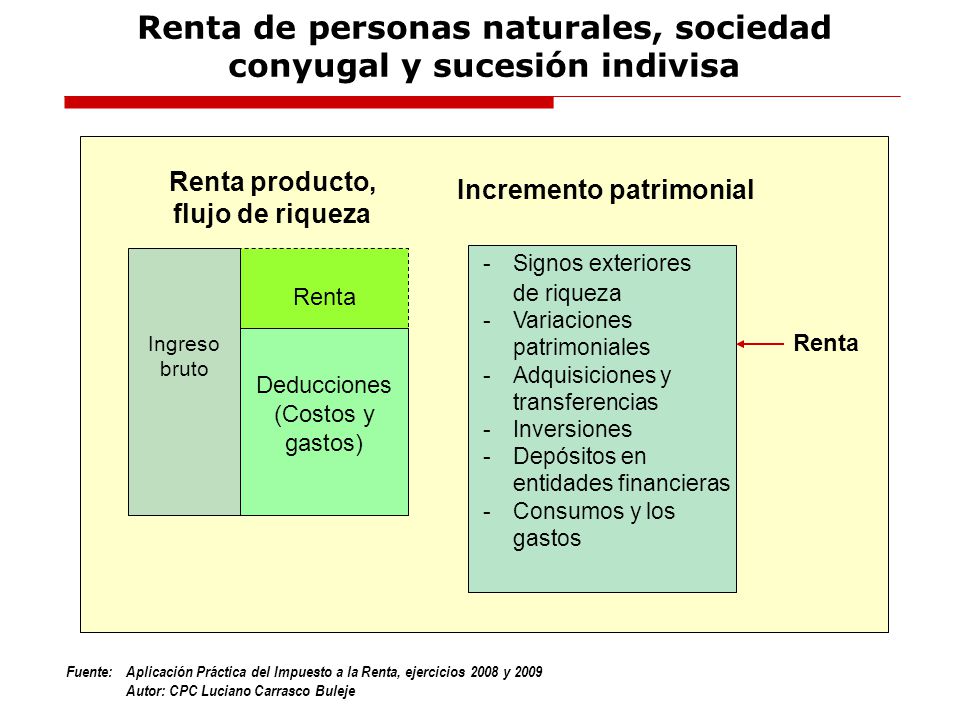 Renta de personas naturales, sociedad conyugal y sucesión indivisa

Renta producto, flujo de riqueza

Ingreso bruto

Renta

Deducciones (Costos y gastos)

Incremento patrimonial

- Signos exteriores de riqueza
- Variaciones patrimoniales
- Adquisiciones y transferencias
- Inversiones
- Depósitos en entidades financieras
- Consumos y los gastos

Renta

Fuente: Aplicación Práctica del Impuesto a la Renta, ejercicios 2008 y 2009
Autor: CPC Luciano Carrasco Buleje